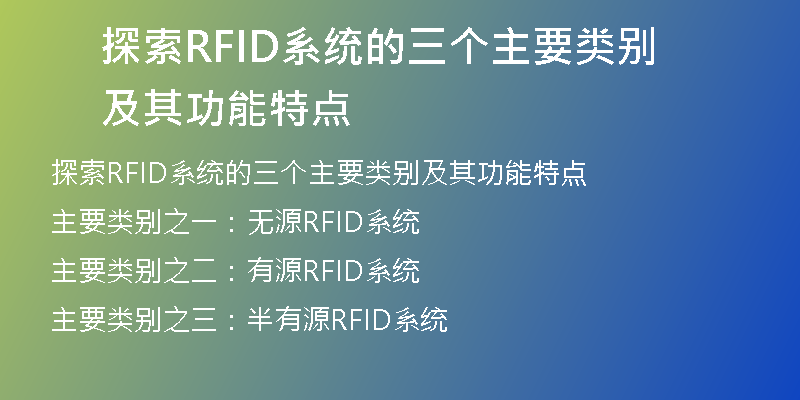 探索RFID系统的三个主要类别及其功能特点

探索RFID系统的三个主要类别及其功能特点

主要类别之一：无源RFID系统

主要类别之二：有源RFID系统

主要类别之三：半有源RFID系统